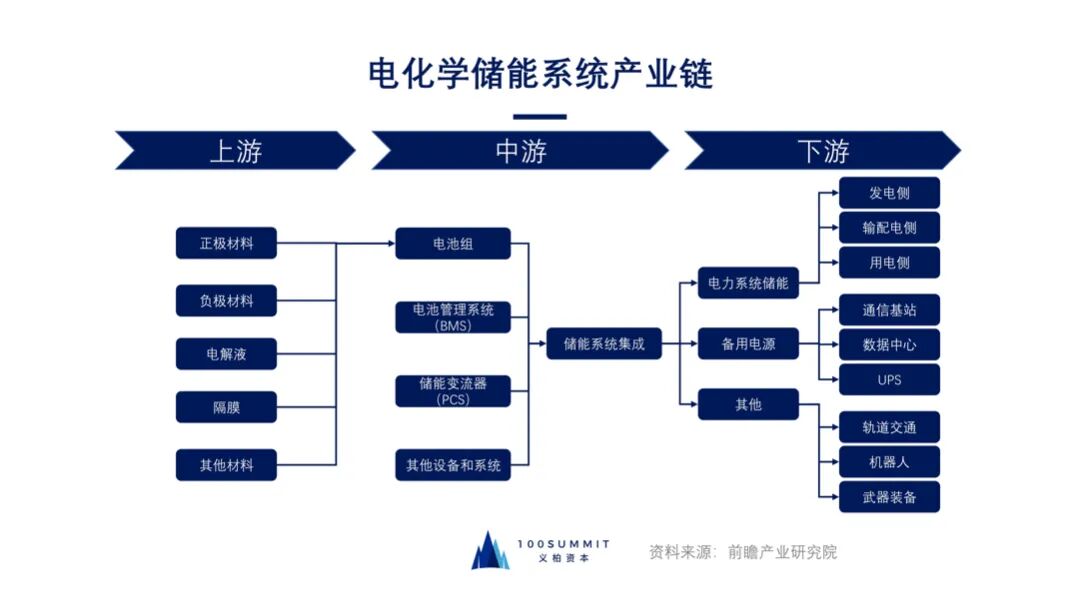 电化学储能系统产业链

上游

中游

下游

正极材料

负极材料

电解液

隔膜

其他材料

电池组

电池管理系统 (BMS)

储能变流器 (PCS)

其他设备和系统

储能系统集成

电力系统储能

备用电源

其他

发电侧

输配电侧

用电侧

通信基站

数据中心

UPS

轨道交通

机器人

武器装备

100SUMMIT
义柏资本

资料来源：前瞻产业研究院